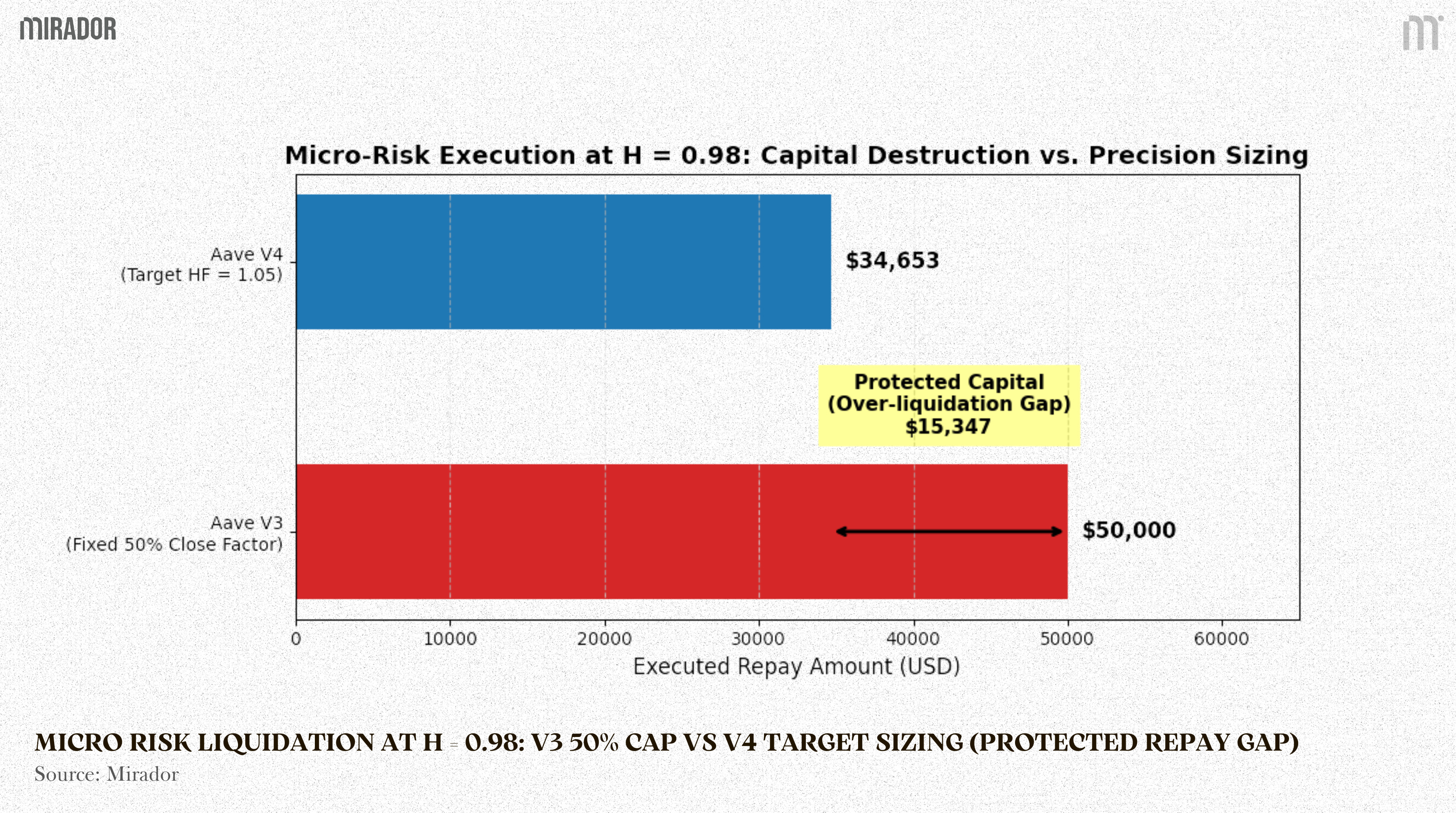 MIRADOR

Micro-Risk Execution at H = 0.98: Capital Destruction vs. Precision Sizing

Aave V4
(Target HF = 1.05)

$34,653

Protected Capital
(Over-liquidation Gap)
$15,347

Aave V3
(Fixed 50% Close Factor)

$50,000

0
10000
20000
30000
40000
50000
60000

Executed Repay Amount (USD)

MICRO RISK LIQUIDATION AT H = 0.98: V3 50% CAP VS V4 TARGET SIZING (PROTECTED REPAY GAP)
Source: Mirador